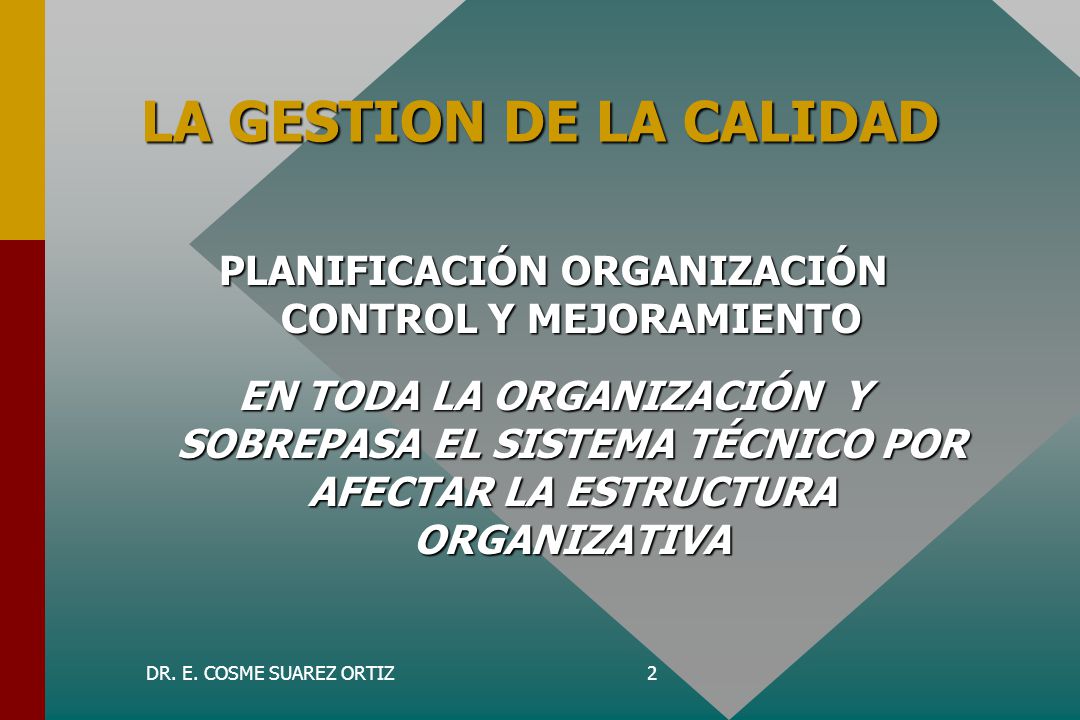 LA GESTION DE LA CALIDAD

PLANIFICACIÓN ORGANIZACIÓN CONTROL Y MEJORAMIENTO

EN TODA LA ORGANIZACIÓN Y SOBREPASA EL SISTEMA TÉCNICO POR AFECTAR LA ESTRUCTURA ORGANIZATIVA

DR. E. COSME SUAREZ ORTIZ

2